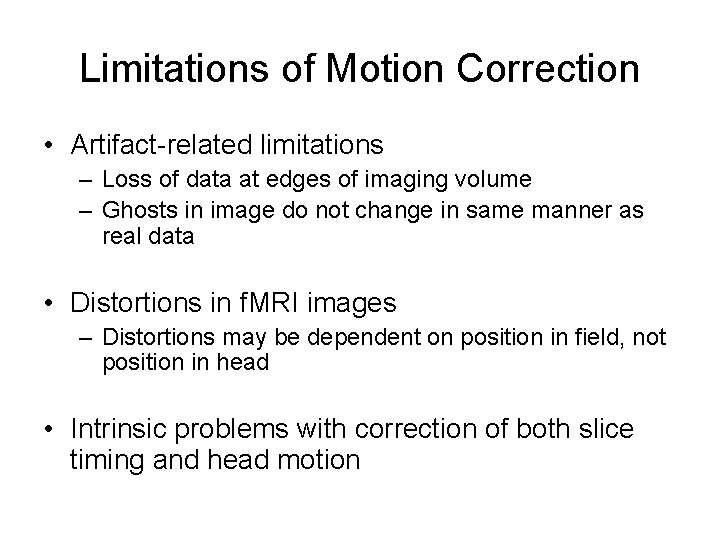 Limitations of Motion Correction

• Artifact-related limitations
– Loss of data at edges of imaging volume
– Ghosts in image do not change in same manner as real data

• Distortions in fMRI images
– Distortions may be dependent on position in field, not position in head

• Intrinsic problems with correction of both slice timing and head motion